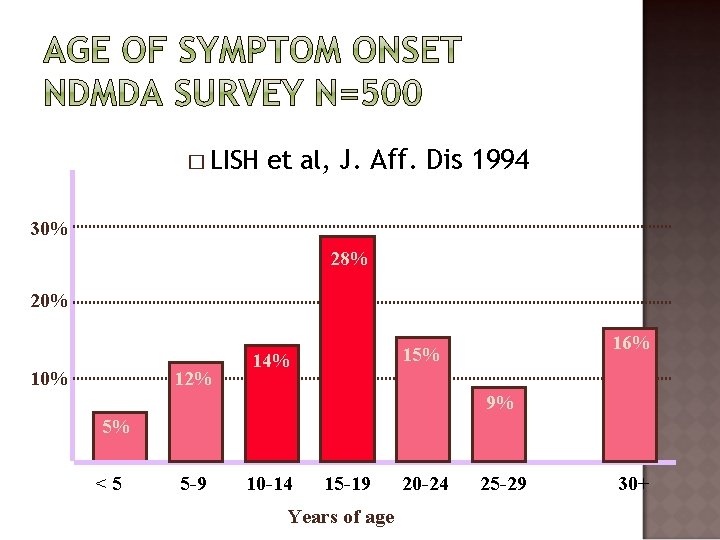 AGE OF SYMPTOM ONSET
NDMDA SURVEY N=500

□ LISH et al, J. Aff. Dis 1994

30%
20%
10%

5%
12%
14%
28%
15%
9%
16%

< 5
5-9
10-14
15-19
20-24
25-29
30+

Years of age